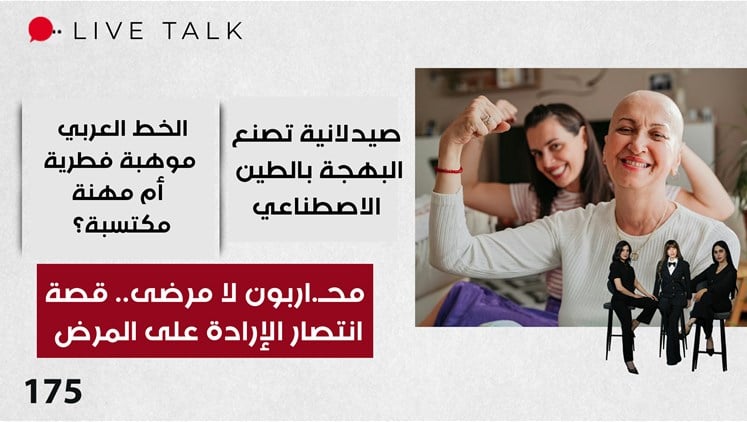 LIVE TALK

صيدلانية تصنع البهجة بالطين الاصطناعي

الخط العربي موهبة فطرية أم مهنة مكتسبة؟

محـاربون لا مرضى.. قصة انتصار الإرادة على المرض

175